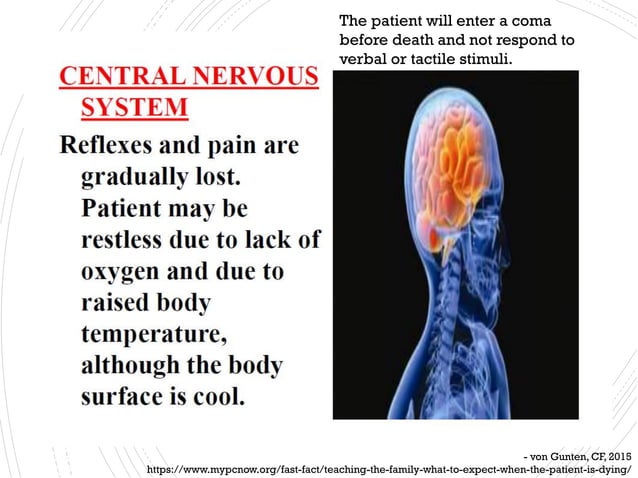 CENTRAL NERVOUS SYSTEM

Reflexes and pain are gradually lost. Patient may be restless due to lack of oxygen and due to raised body temperature, although the body surface is cool.

The patient will enter a coma before death and not respond to verbal or tactile stimuli.

- von Gunten, CF, 2015
https://www.mypcnow.org/fast-fact/teaching-the-family-what-to-expect-when-the-patient-is-dying/